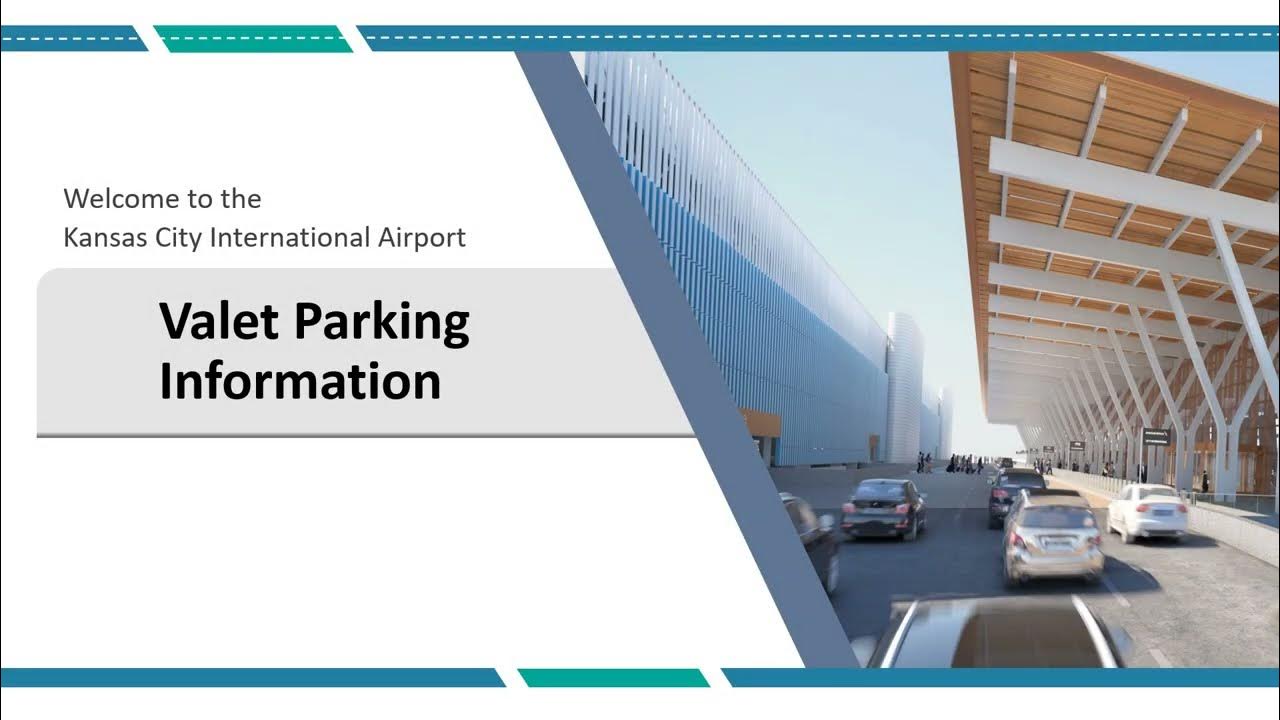 Welcome to the
Kansas City International Airport

Valet Parking
Information